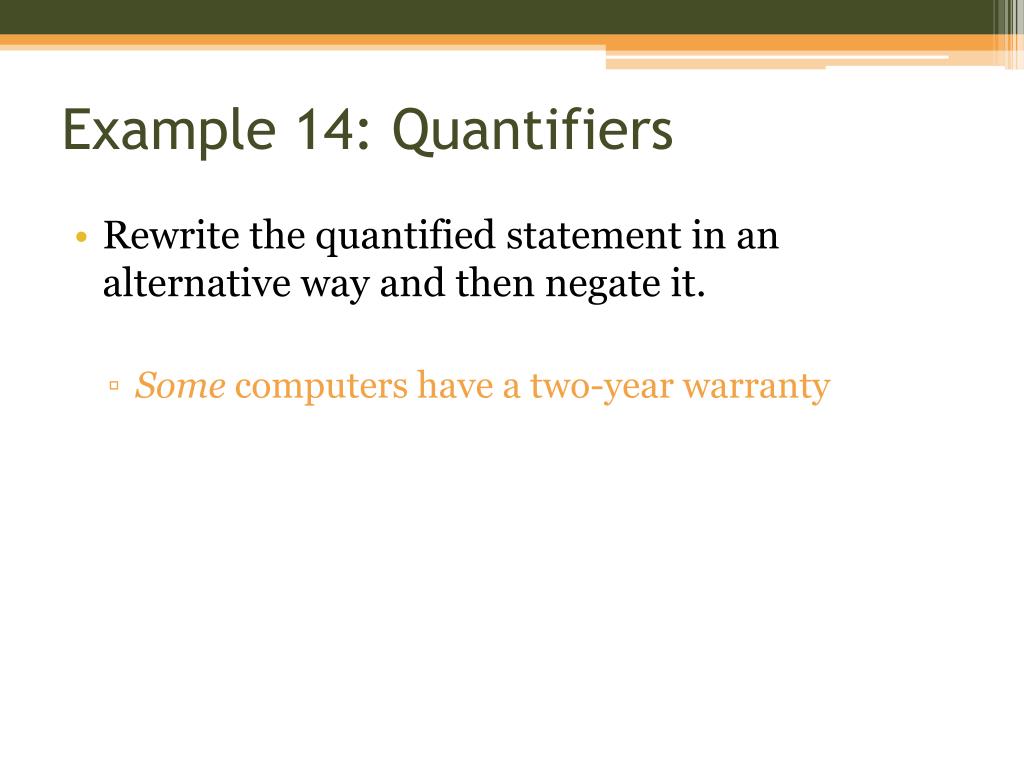 Example 14: Quantifiers

• Rewrite the quantified statement in an alternative way and then negate it.

▫ Some computers have a two-year warranty